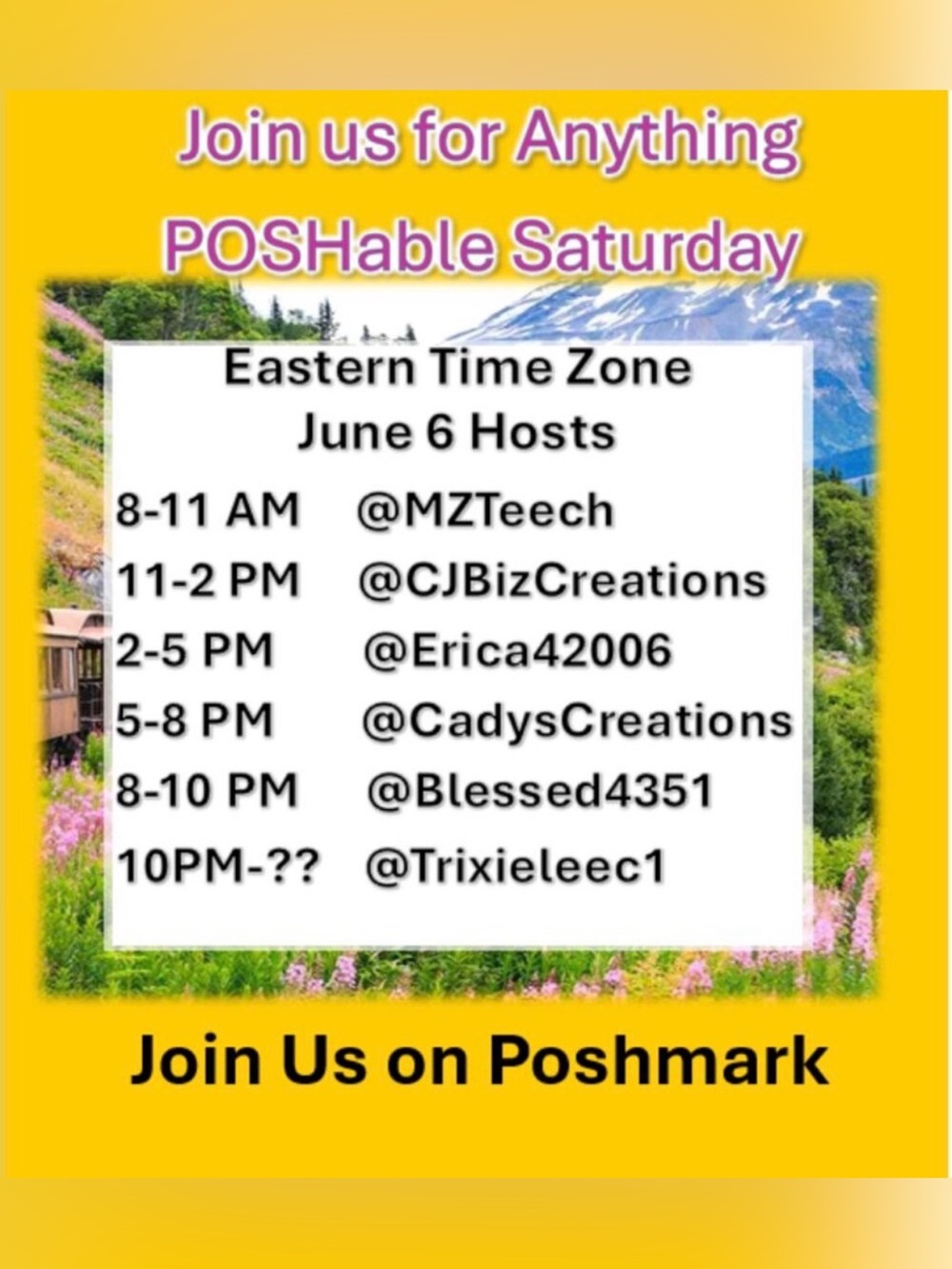 Join us for Anything POSHable Saturday

Eastern Time Zone
June 6 Hosts

8-11 AM @MZTeech
11-2 PM @CJBizCreations
2-5 PM @Erica42006
5-8 PM @CadysCreations
8-10 PM @Blessed4351
10PM-?? @Trixieleec1

Join Us on Poshmark